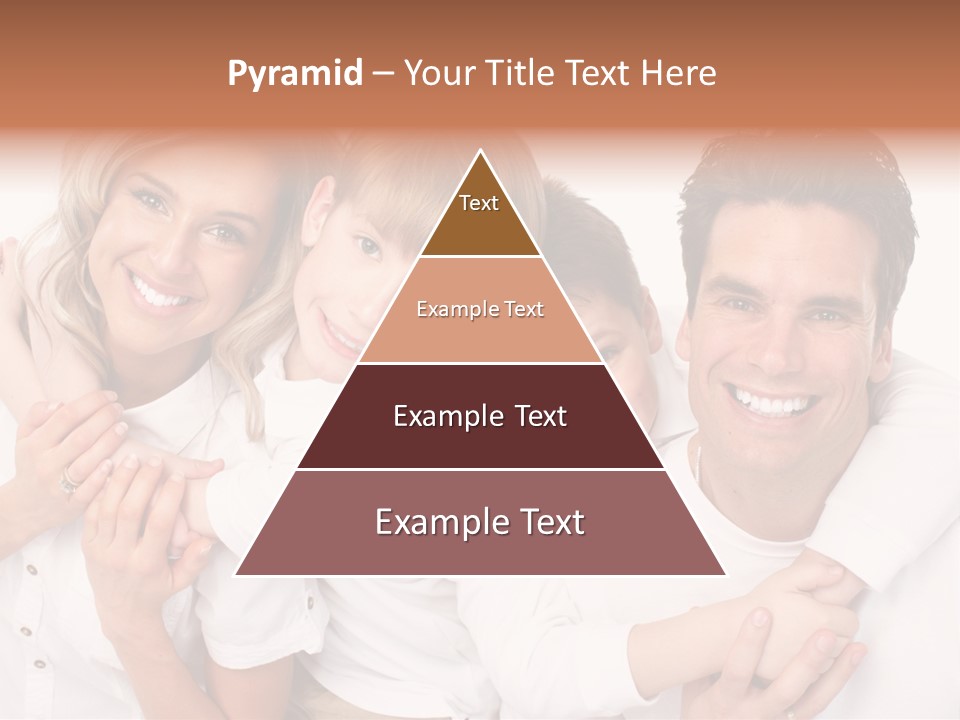 Pyramid – Your Title Text Here

Text

Example Text

Example Text

Example Text